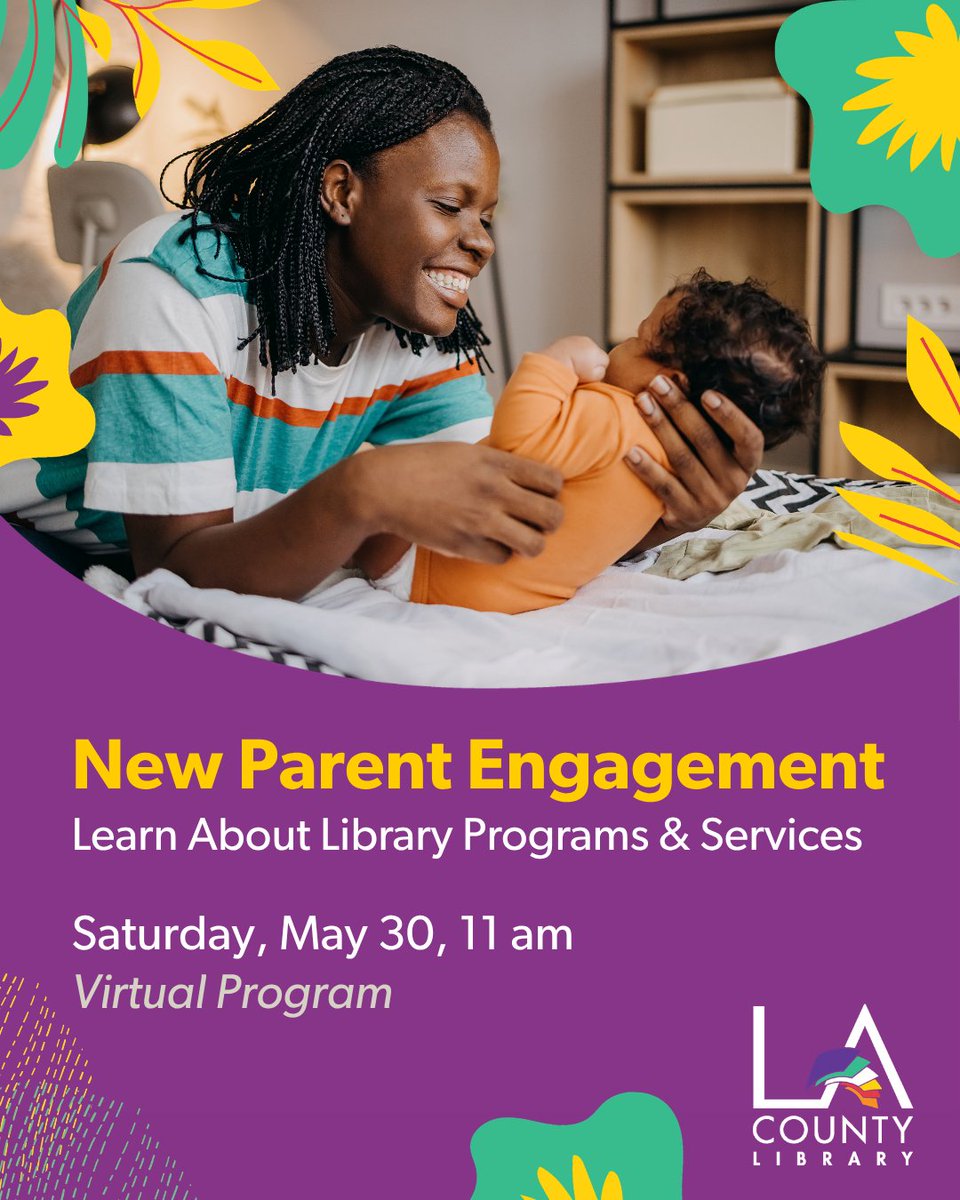 New Parent Engagement
Learn About Library Programs & Services

Saturday, May 30, 11 am
Virtual Program

LA
COUNTY
LIBRARY